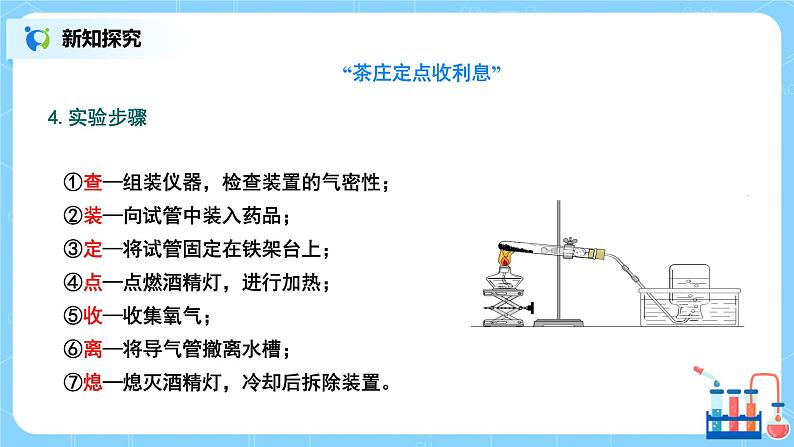 新知探究

“茶庄定点收利息”

4. 实验步骤

①查—组装仪器，检查装置的气密性；
②装—向试管中装入药品；
③定—将试管固定在铁架台上；
④点—点燃酒精灯，进行加热；
⑤收—收集氧气；
⑥离—将导气管撤离水槽；
⑦熄—熄灭酒精灯，冷却后拆除装置。